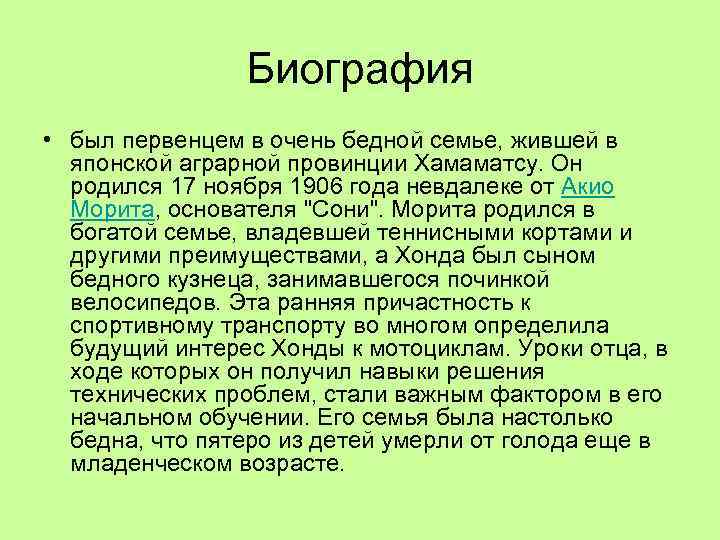 Биография

• был первенцем в очень бедной семье, жившей в японской аграрной провинции Хамаматсу. Он родился 17 ноября 1906 года невдалеке от Акио Морита, основателя "Сони". Морита родился в богатой семье, владевшей теннисными кортами и другими преимуществами, а Хонда был сыном бедного кузнеца, занимавшегося починкой велосипедов. Эта ранняя причастность к спортивному транспорту во многом определила будущий интерес Хонды к мотоциклам. Уроки отца, в ходе которых он получил навыки решения технических проблем, стали важным фактором в его начальном обучении. Его семья была настолько бедна, что пятеро из детей умерли от голода еще в младенческом возрасте.